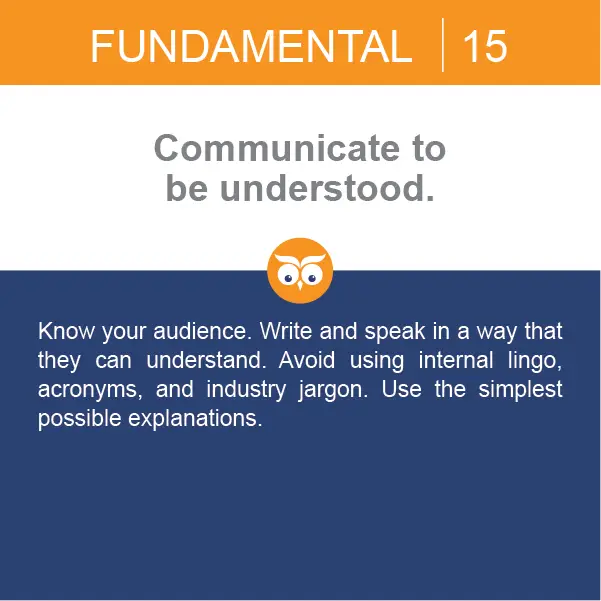 FUNDAMENTAL | 15

Communicate to be understood.

Know your audience. Write and speak in a way that they can understand. Avoid using internal lingo, acronyms, and industry jargon. Use the simplest possible explanations.